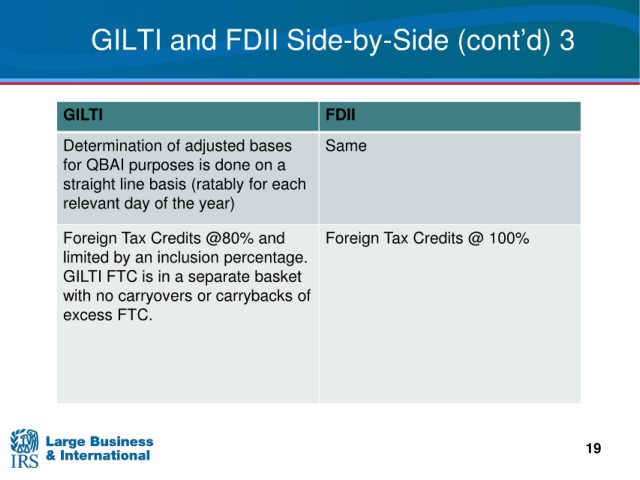 GILTI and FDII Side-by-Side (cont'd) 3

| GILTI | FDII |
|---|---|
| Determination of adjusted bases for QBAI purposes is done on a straight line basis (ratably for each relevant day of the year) | Same |
| Foreign Tax Credits @80% and limited by an inclusion percentage. GILTI FTC is in a separate basket with no carryovers or carrybacks of excess FTC. | Foreign Tax Credits @ 100% |

IRS Large Business & International

19